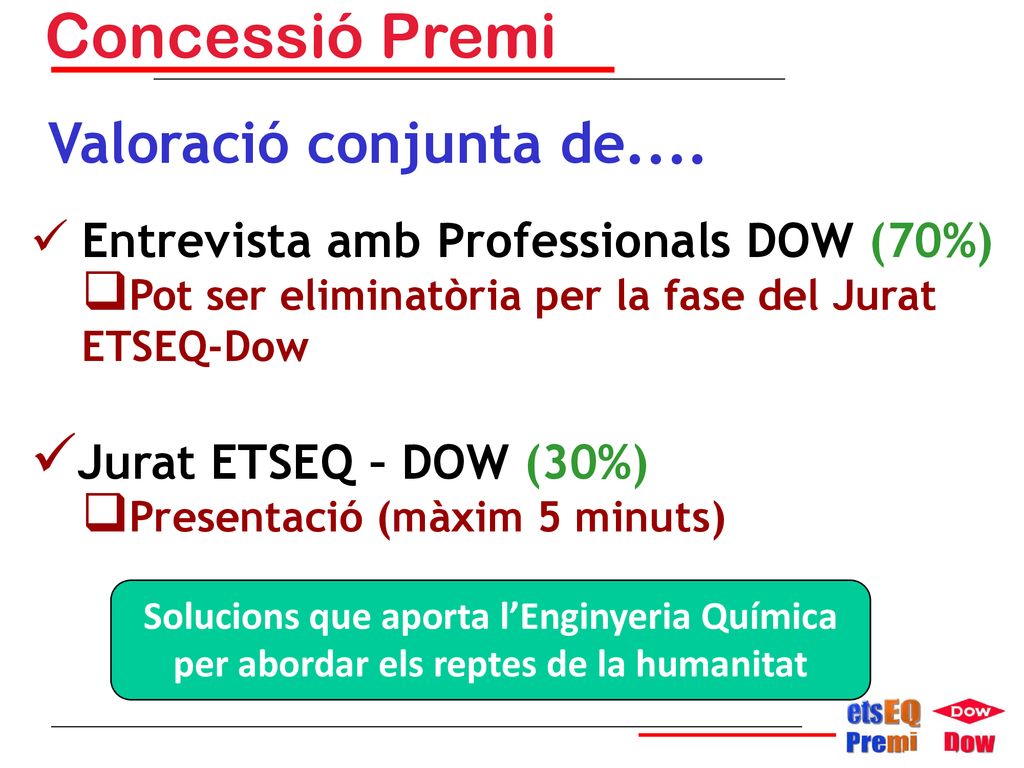 Concessió Premi

Valoració conjunta de....

✓ Entrevista amb Professionals DOW (70%)
❑Pot ser eliminatòria per la fase del Jurat ETSEQ-Dow

✓Jurat ETSEQ – DOW (30%)
❑Presentació (màxim 5 minuts)

Solucions que aporta l'Enginyeria Química per abordar els reptes de la humanitat

etsEQ Premi DOW Dow